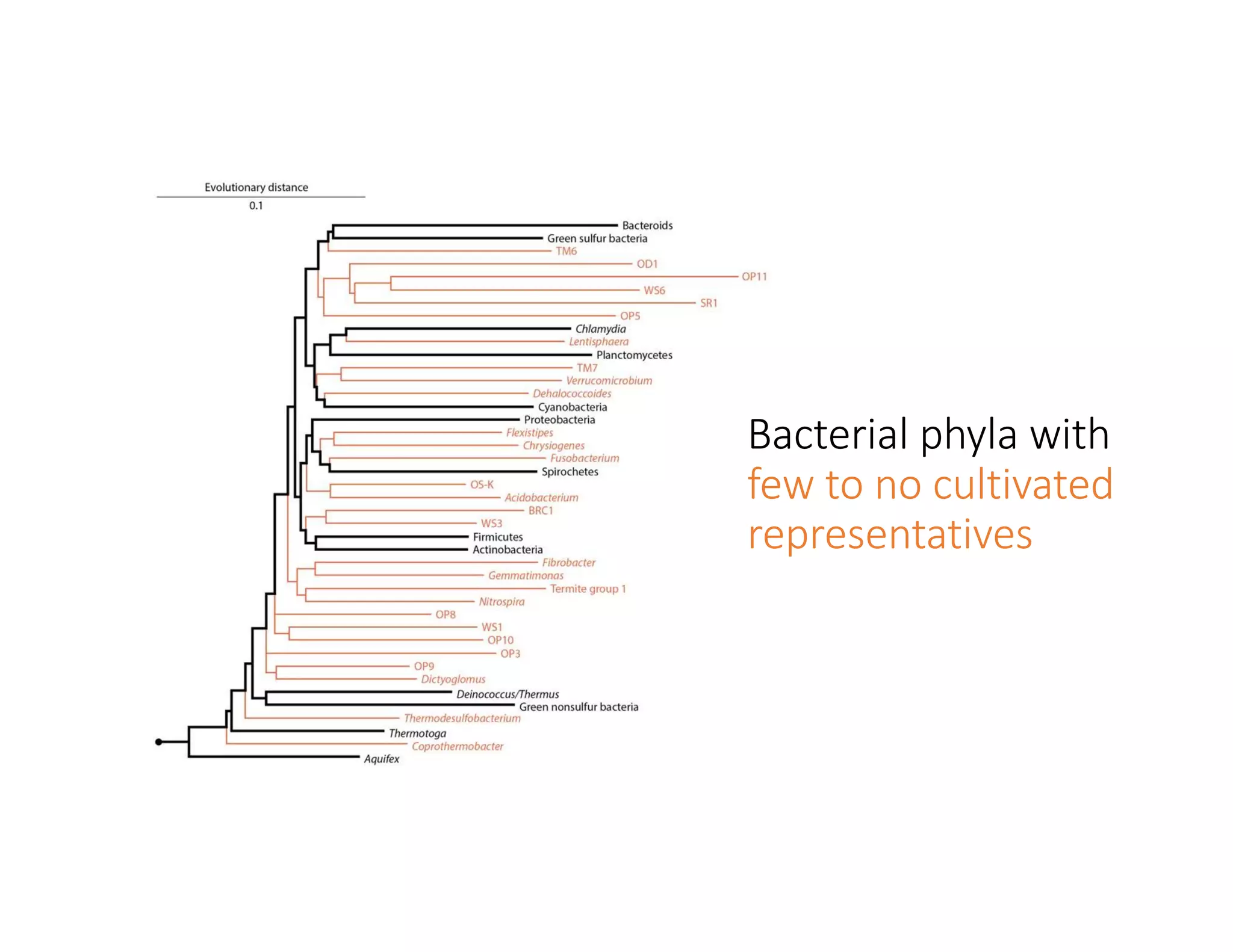 Evolutionary distance
0.1

Bacteroids
Green sulfur bacteria
TM6
OD1
OP11
WS6
SR1
OP5
Chlamydia
Lentisphaera
Planctomycetes
TM7
Verrucomicrobium
Dehalococcoides
Cyanobacteria
Proteobacteria
Flexistipes
Chrysiogenes
Fusobacterium
Spirochetes
OS-K
Acidobacterium
BRC1
WS3
Firmicutes
Actinobacteria
Fibrobacter
Gemmatimonas
Termite group 1
Nitrospira
OP8
WS1
OP10
OP3
OP9
Dictyoglomus
Deinococcus/Thermus
Green nonsulfur bacteria
Thermodesulfobacterium
Thermotoga
Coprothermobacter
Aquifex

Bacterial phyla with few to no cultivated representatives